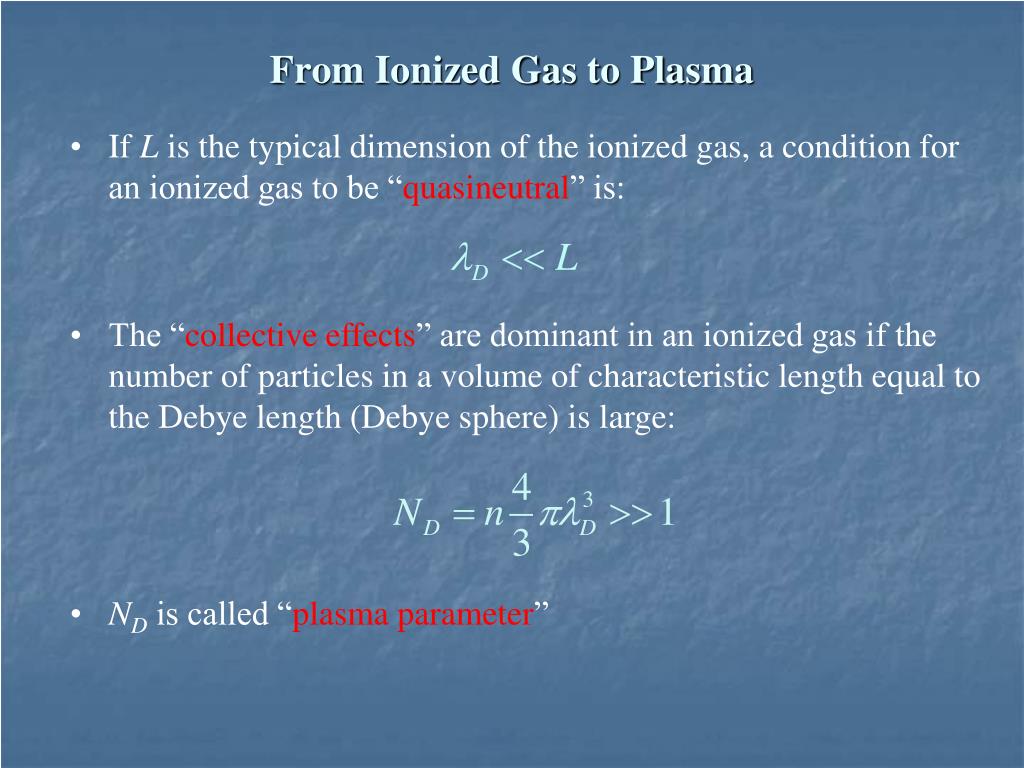 From Ionized Gas to Plasma

• If $L$ is the typical dimension of the ionized gas, a condition for an ionized gas to be “quasineutral” is:

$\lambda_D << L$

• The “collective effects” are dominant in an ionized gas if the number of particles in a volume of characteristic length equal to the Debye length (Debye sphere) is large:

$N_D = n\frac{4}{3}\pi\lambda_D^3 >> 1$

• $N_D$ is called “plasma parameter”